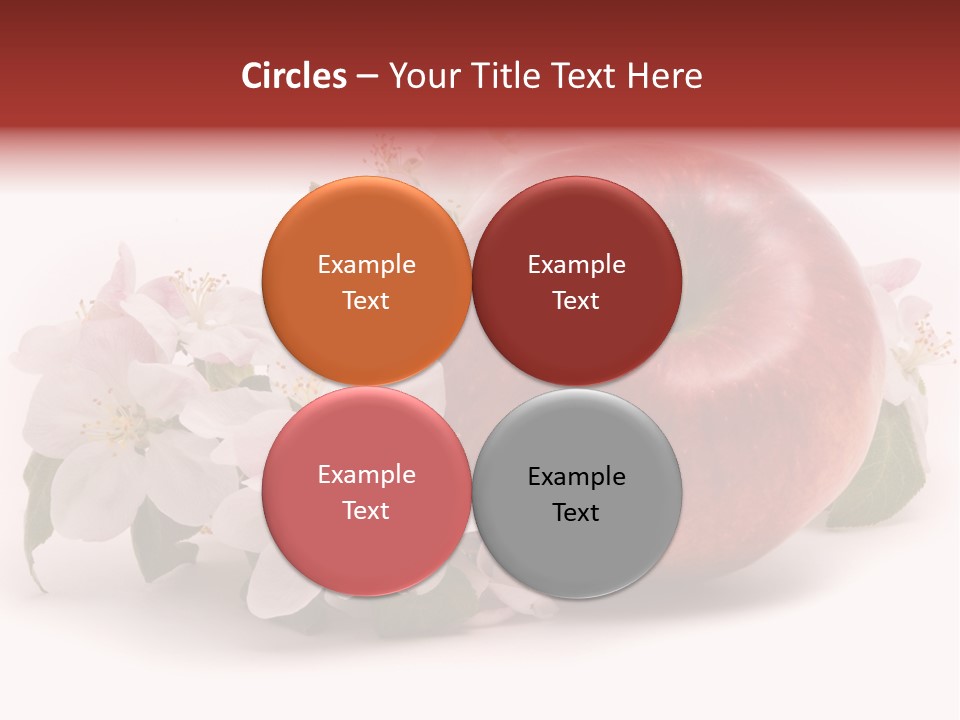 Circles – Your Title Text Here

Example Text

Example Text

Example Text

Example Text